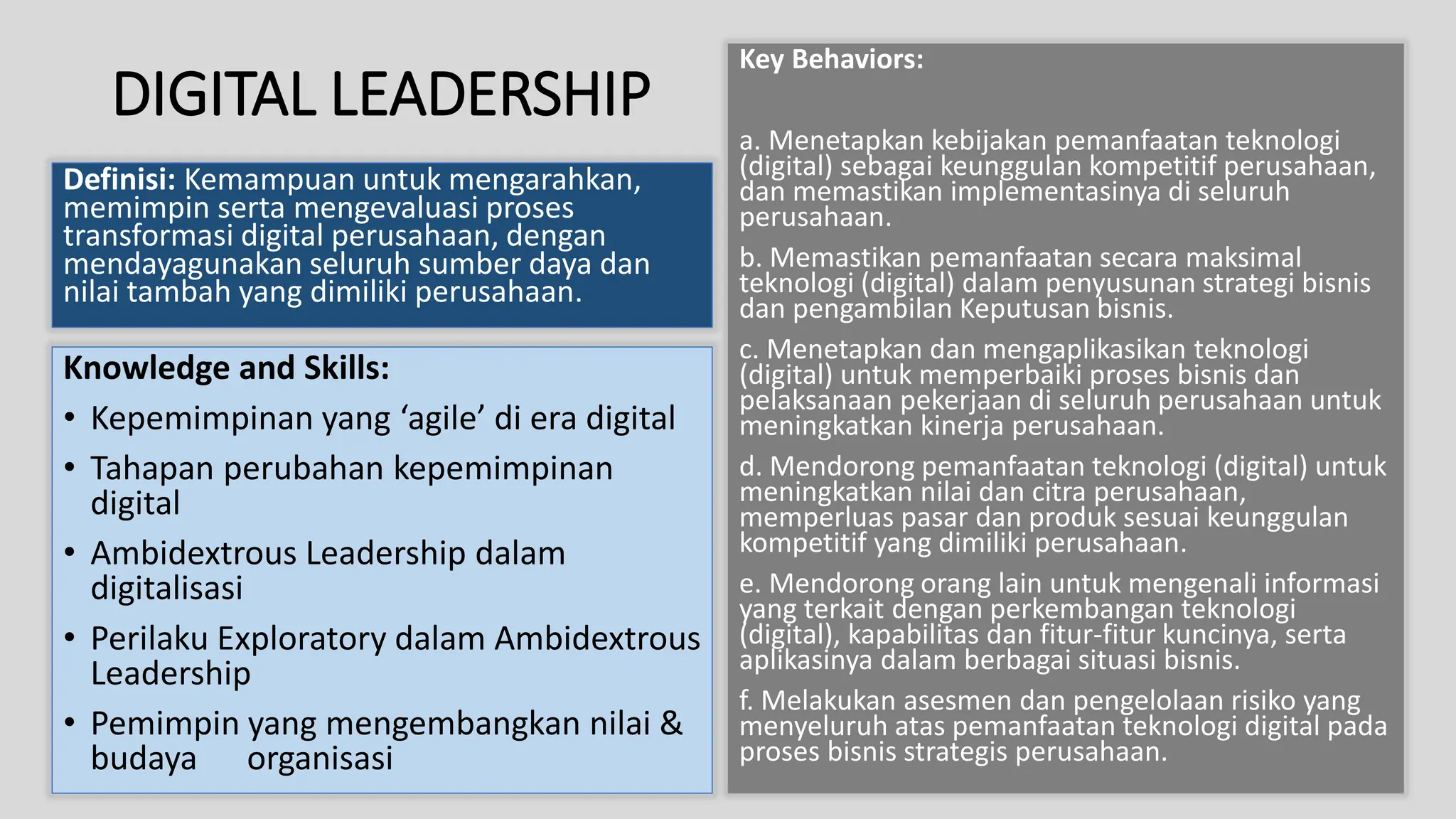 DIGITAL LEADERSHIP

Definisi: Kemampuan untuk mengarahkan, memimpin serta mengevaluasi proses transformasi digital perusahaan, dengan mendayagunakan seluruh sumber daya dan nilai tambah yang dimiliki perusahaan.

Knowledge and Skills:
• Kepemimpinan yang ‘agile’ di era digital
• Tahapan perubahan kepemimpinan digital
• Ambidextrous Leadership dalam digitalisasi
• Perilaku Exploratory dalam Ambidextrous Leadership
• Pemimpin yang mengembangkan nilai & budaya organisasi

Key Behaviors:

a. Menetapkan kebijakan pemanfaatan teknologi (digital) sebagai keunggulan kompetitif perusahaan, dan memastikan implementasinya di seluruh perusahaan.

b. Memastikan pemanfaatan secara maksimal teknologi (digital) dalam penyusunan strategi bisnis dan pengambilan Keputusan bisnis.

c. Menetapkan dan mengaplikasikan teknologi (digital) untuk memperbaiki proses bisnis dan pelaksanaan pekerjaan di seluruh perusahaan untuk meningkatkan kinerja perusahaan.

d. Mendorong pemanfaatan teknologi (digital) untuk meningkatkan nilai dan citra perusahaan, memperluas pasar dan produk sesuai keunggulan kompetitif yang dimiliki perusahaan.

e. Mendorong orang lain untuk mengenali informasi yang terkait dengan perkembangan teknologi (digital), kapabilitas dan fitur-fitur kuncinya, serta aplikasinya dalam berbagai situasi bisnis.

f. Melakukan asesmen dan pengelolaan risiko yang menyeluruh atas pemanfaatan teknologi digital pada proses bisnis strategis perusahaan.